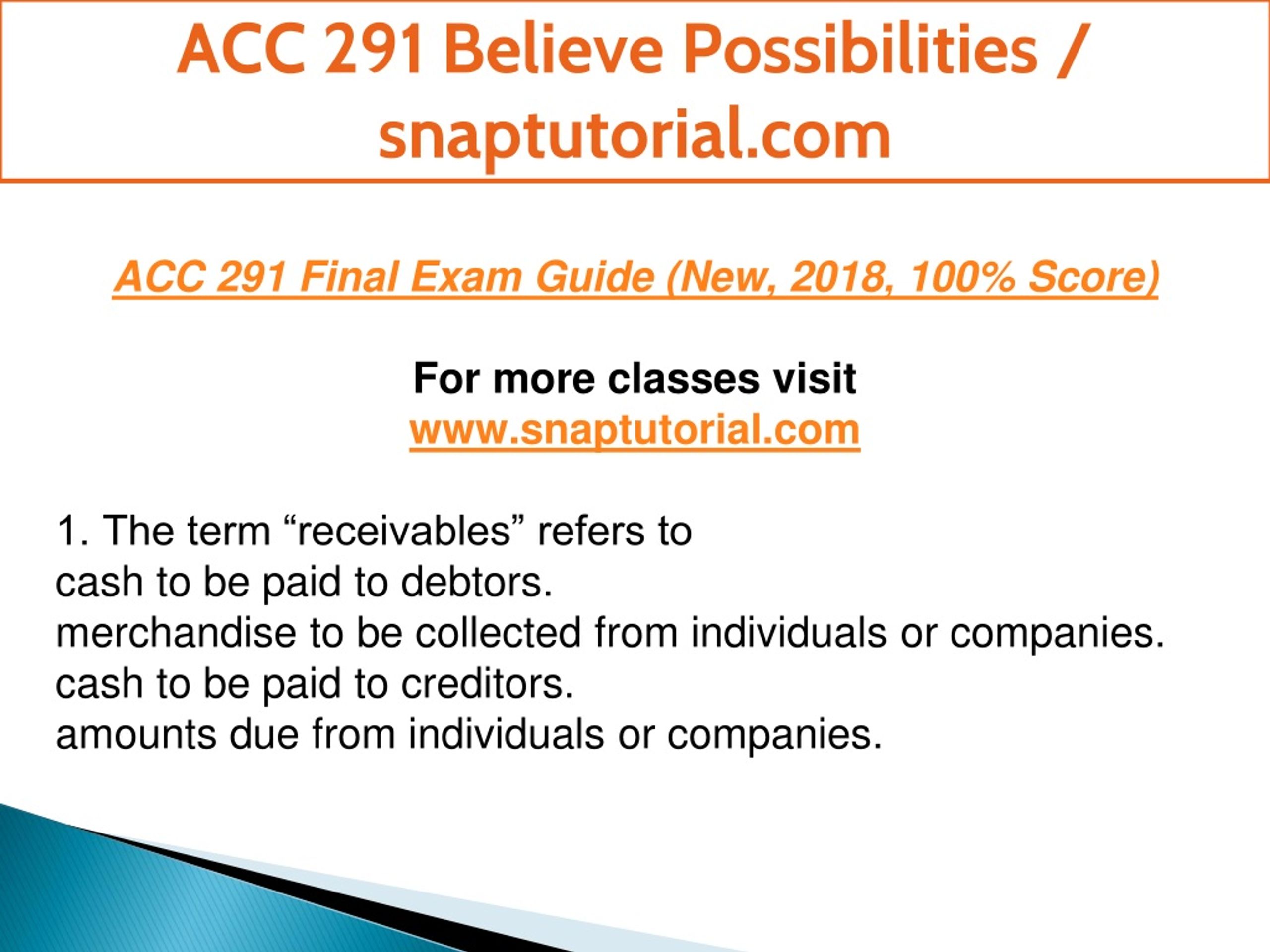 ACC 291 Believe Possibilities / snaptutorial.com

ACC 291 Final Exam Guide (New, 2018, 100% Score)

For more classes visit
www.snaptutorial.com

1. The term “receivables” refers to
cash to be paid to debtors.
merchandise to be collected from individuals or companies.
cash to be paid to creditors.
amounts due from individuals or companies.